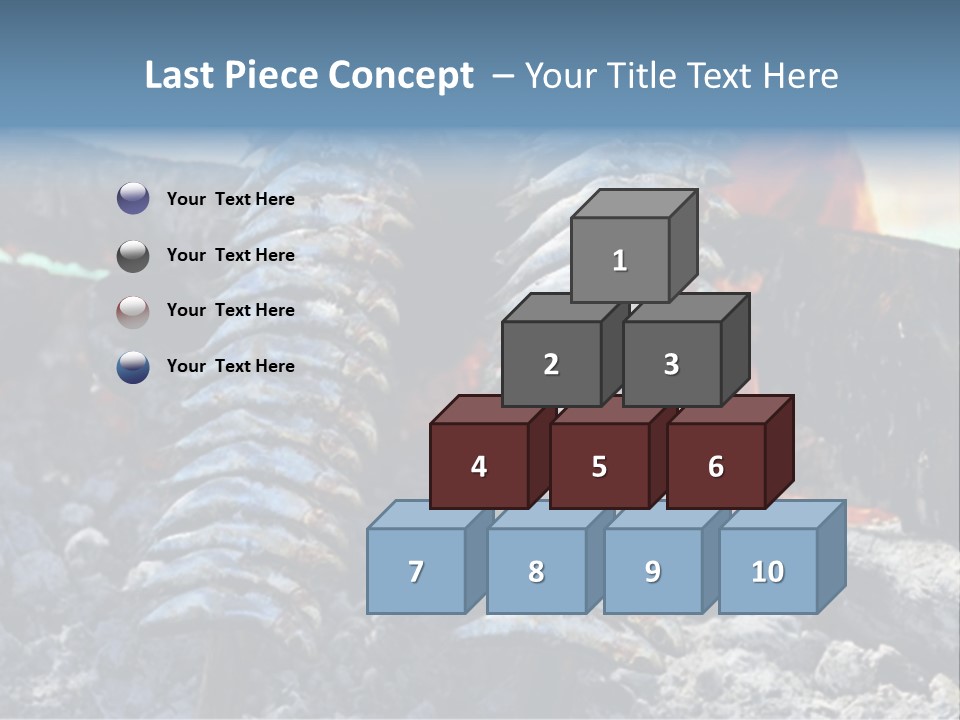 Last Piece Concept – Your Title Text Here

Your Text Here

Your Text Here

Your Text Here

Your Text Here

1

2

3

4

5

6

7

8

9

10